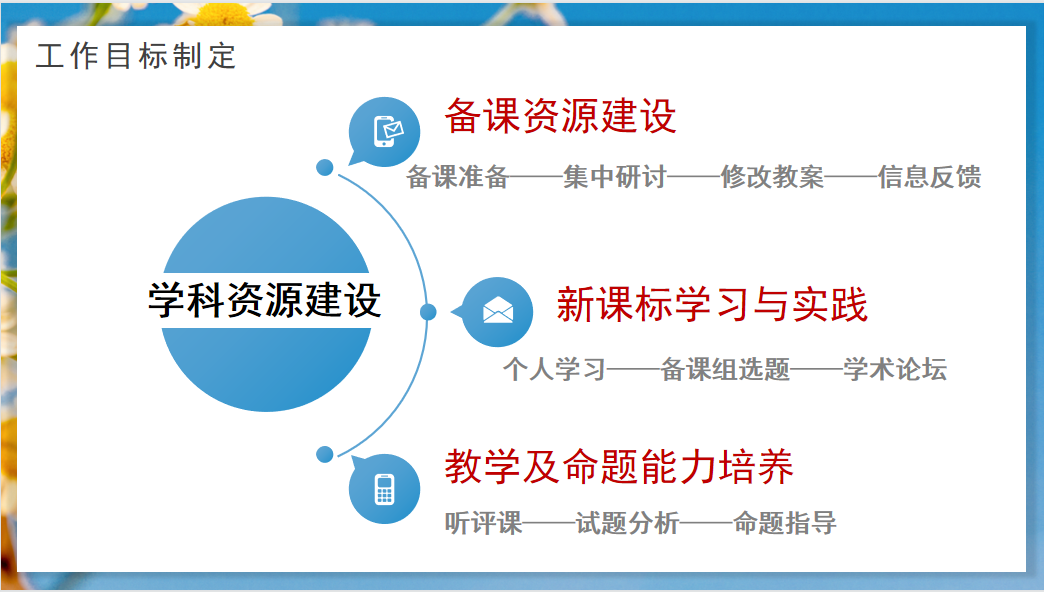 工作目标制定

学科资源建设

备课资源建设

备课准备——集中研讨——修改教案——信息反馈

新课标学习与实践

个人学习——备课组选题——学术论坛

教学及命题能力培养

听评课——试题分析——命题指导